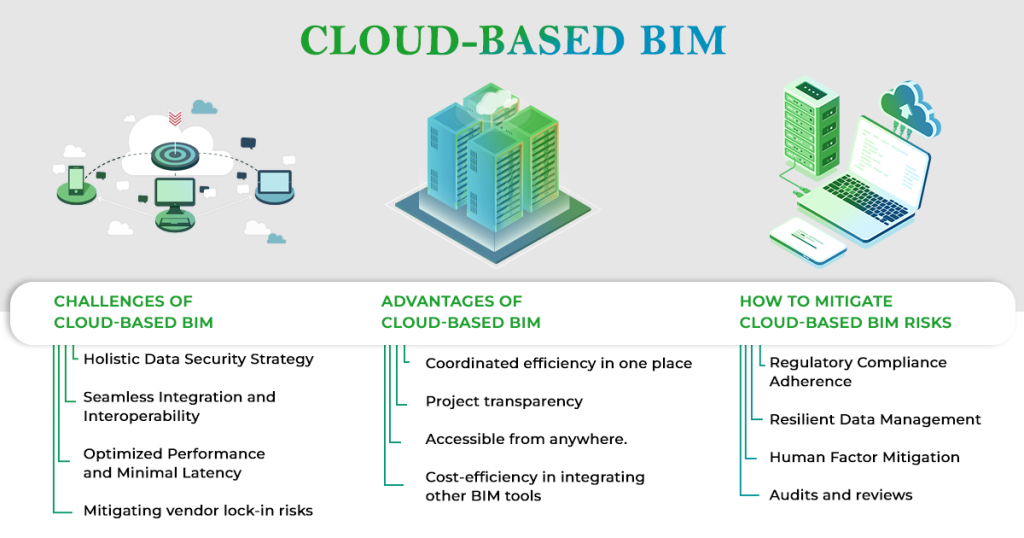 CLOUD-BASED BIM

CHALLENGES OF CLOUD-BASED BIM

Holistic Data Security Strategy

Seamless Integration and Interoperability

Optimized Performance and Minimal Latency

Mitigating vendor lock-in risks

ADVANTAGES OF CLOUD-BASED BIM

Coordinated efficiency in one place

Project transparency

Accessible from anywhere.

Cost-efficiency in integrating other BIM tools

HOW TO MITIGATE CLOUD-BASED BIM RISKS

Regulatory Compliance Adherence

Resilient Data Management

Human Factor Mitigation

Audits and reviews